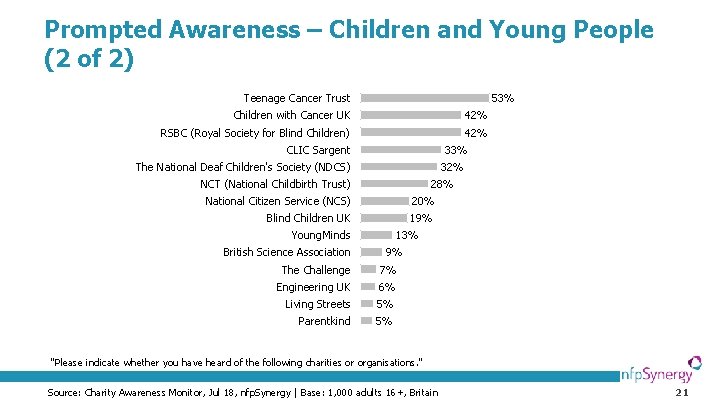 Prompted Awareness – Children and Young People (2 of 2)

Teenage Cancer Trust 53%
Children with Cancer UK 42%
RSBC (Royal Society for Blind Children) 42%
CLIC Sargent 33%
The National Deaf Children's Society (NDCS) 32%
NCT (National Childbirth Trust) 28%
National Citizen Service (NCS) 20%
Blind Children UK 19%
YoungMinds 13%
British Science Association 9%
The Challenge 7%
Engineering UK 6%
Living Streets 5%
Parentkind 5%

"Please indicate whether you have heard of the following charities or organisations."

nfpSynergy

Source: Charity Awareness Monitor, Jul 18, nfpSynergy | Base: 1,000 adults 16+, Britain

21